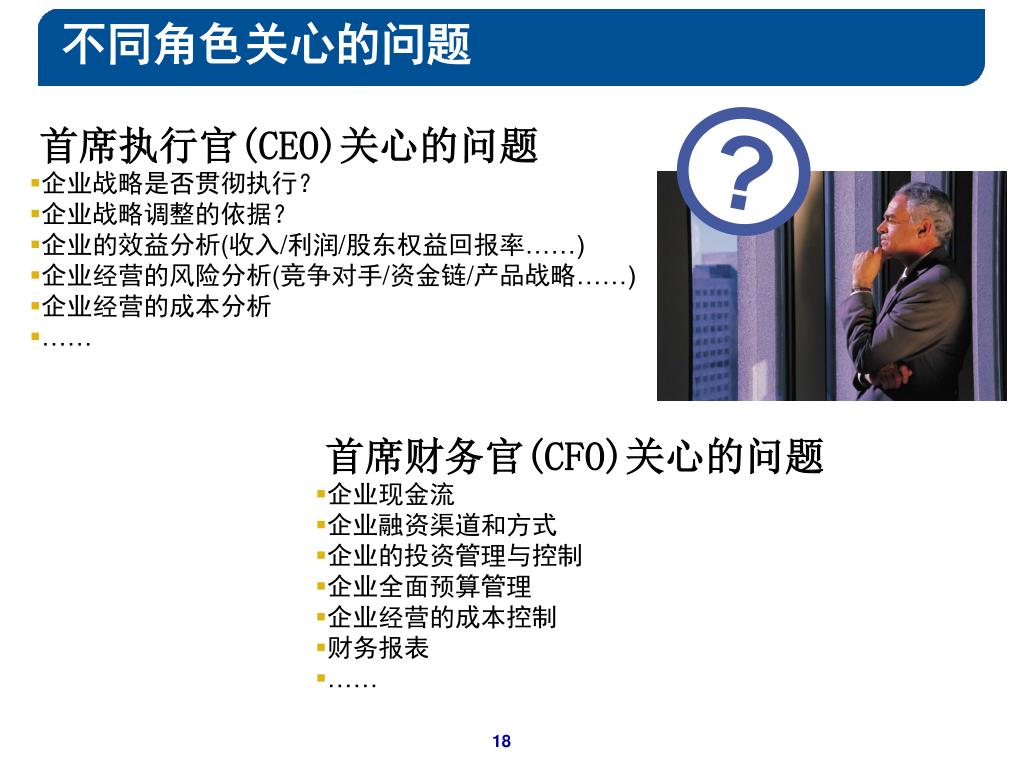 不同角色关心的问题

首席执行官(CEO)关心的问题
▪企业战略是否贯彻执行？
▪企业战略调整的依据？
▪企业的效益分析(收入/利润/股东权益回报率……)
▪企业经营的风险分析(竞争对手/资金链/产品战略……)
▪企业经营的成本分析
▪……

?

首席财务官(CFO)关心的问题
▪企业现金流
▪企业融资渠道和方式
▪企业的投资管理与控制
▪企业全面预算管理
▪企业经营的成本控制
▪财务报表
▪……

18